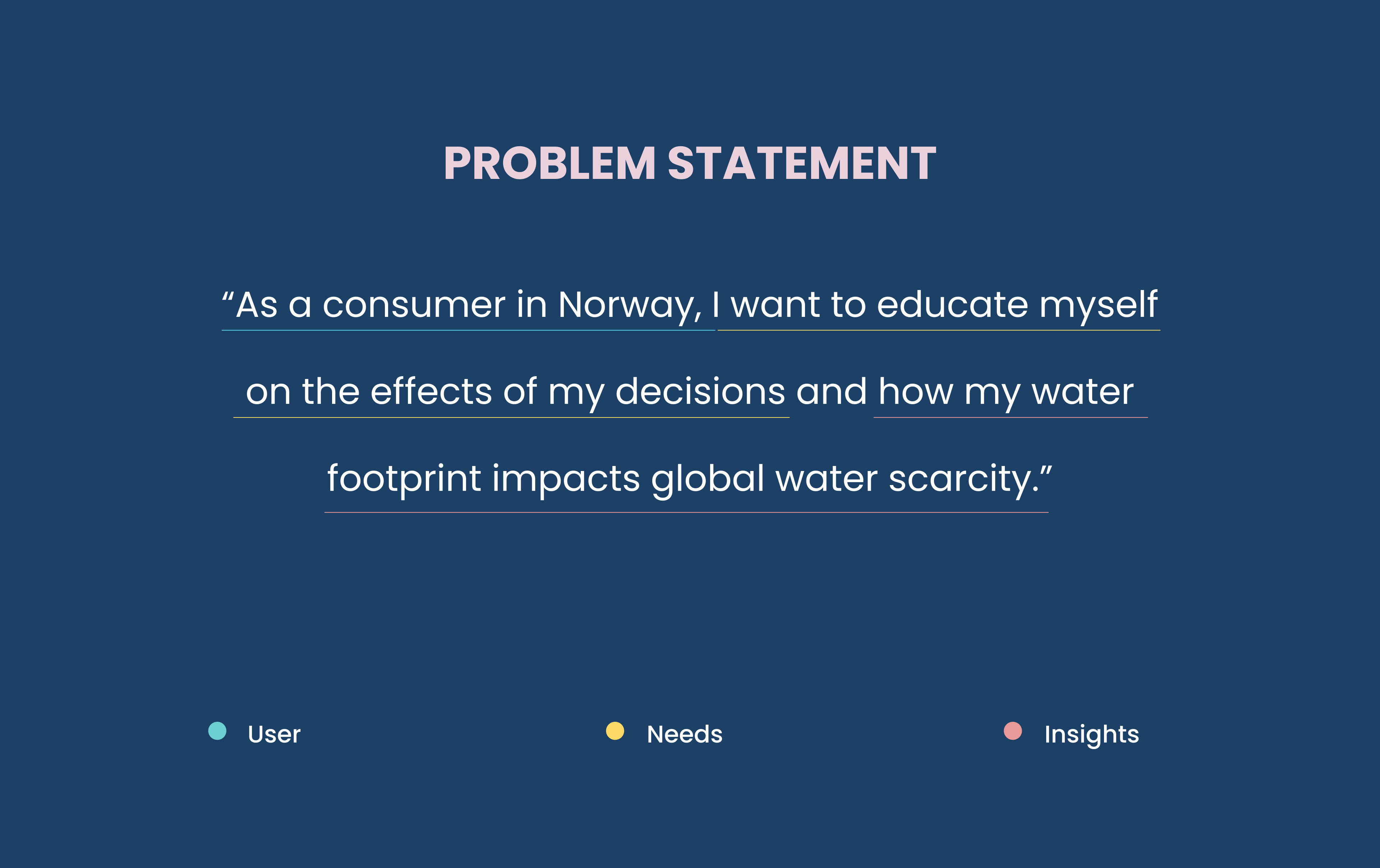 PROBLEM STATEMENT

“As a consumer in Norway, I want to educate myself on the effects of my decisions and how my water footprint impacts global water scarcity.”

User

Needs

Insights